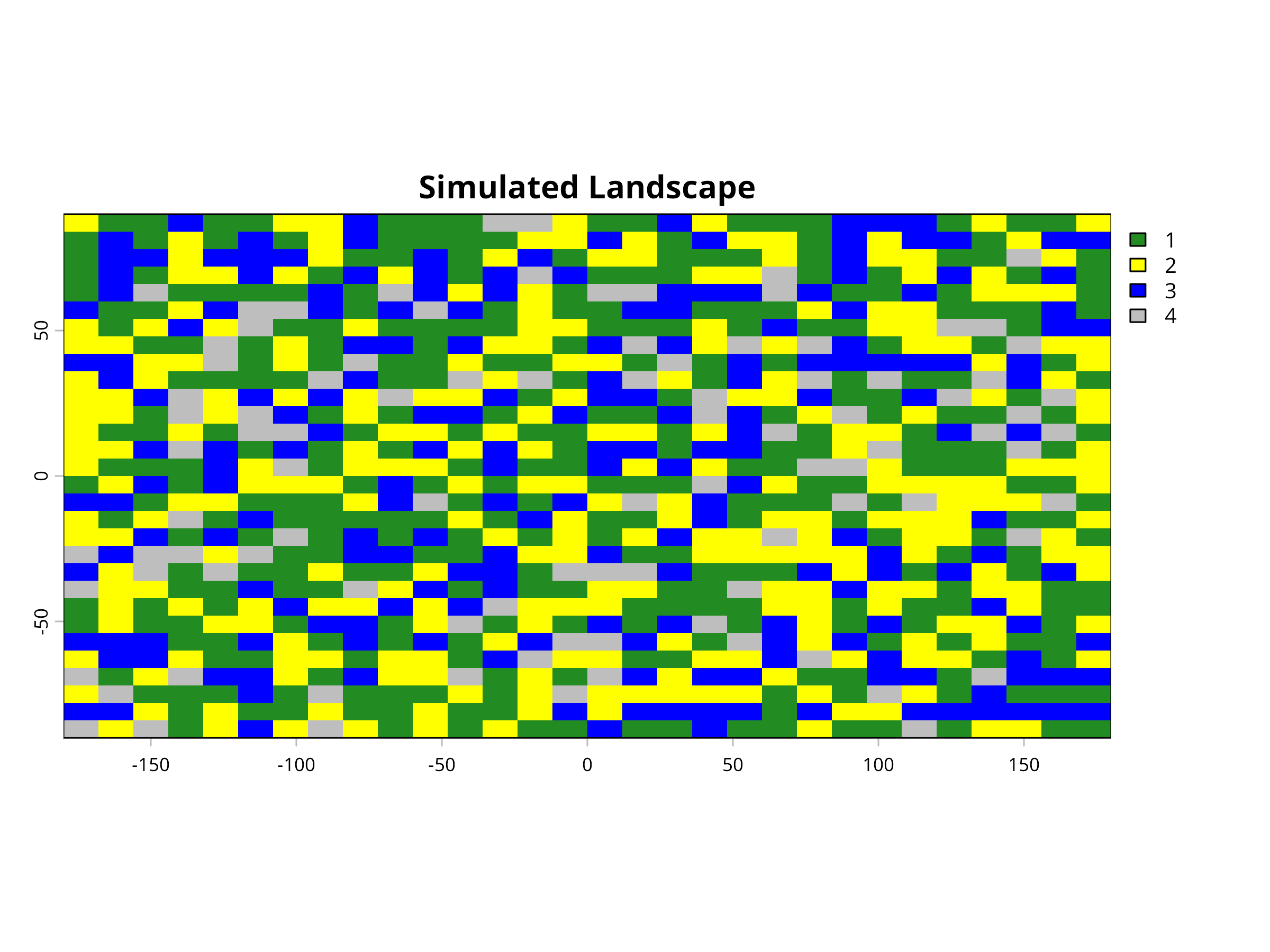 Simulated Landscape

1
2
3
4

50
0
-50

-150
-100
-50
0
50
100
150